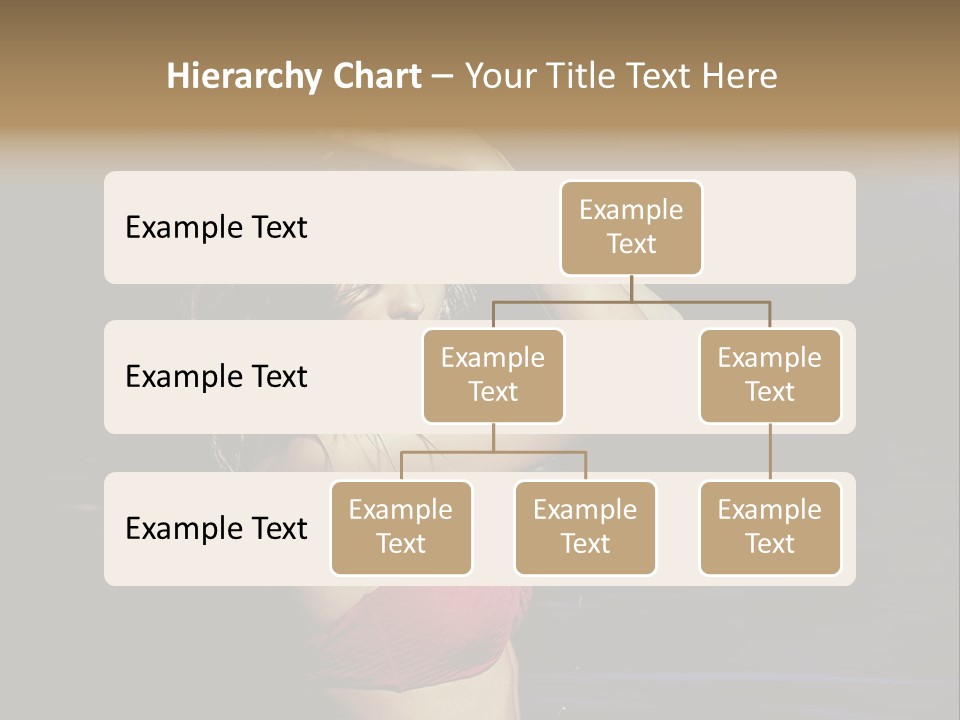 Hierarchy Chart – Your Title Text Here

Example Text

Example Text

Example Text

Example Text

Example Text

Example Text

Example Text

Example Text

Example Text